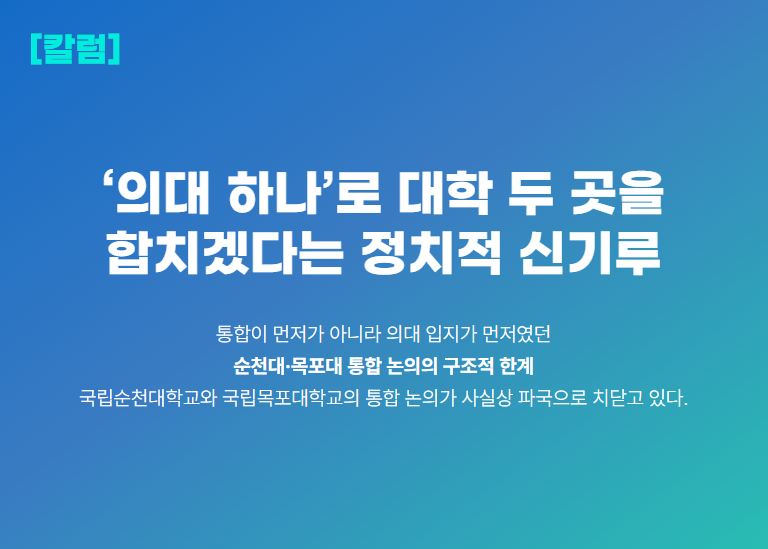 [칼럼]

‘의대 하나’로 대학 두 곳을 합치겠다는 정치적 신기루

통합이 먼저가 아니라 의대 입지가 먼저였던
순천대·목포대 통합 논의의 구조적 한계
국립순천대학교와 국립목포대학교의 통합 논의가 사실상 파국으로 치닫고 있다.